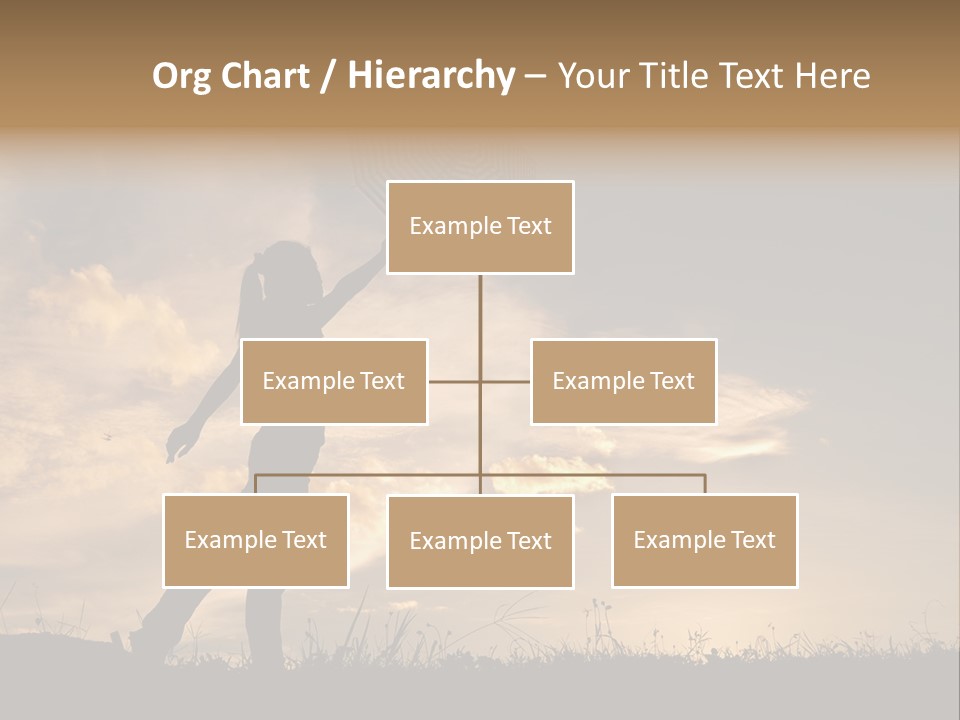 Org Chart / Hierarchy – Your Title Text Here

Example Text

Example Text

Example Text

Example Text

Example Text

Example Text